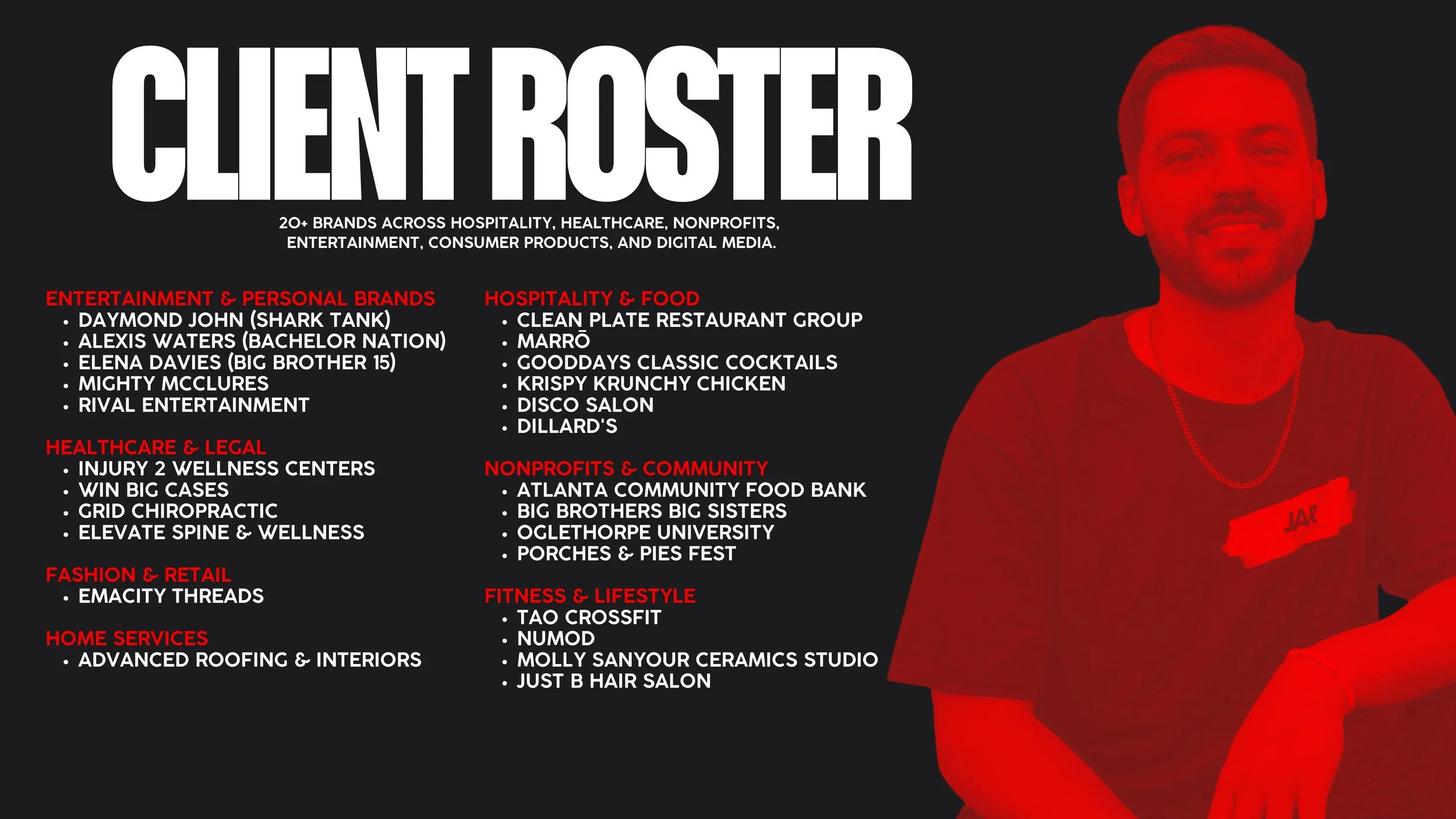 CLIENT ROSTER

20+ BRANDS ACROSS HOSPITALITY, HEALTHCARE, NONPROFITS, ENTERTAINMENT, CONSUMER PRODUCTS, AND DIGITAL MEDIA.

ENTERTAINMENT & PERSONAL BRANDS
• DAYMOND JOHN (SHARK TANK)
• ALEXIS WATERS (BACHELOR NATION)
• ELENA DAVIES (BIG BROTHER 15)
• MIGHTY MCCLURES
• RIVAL ENTERTAINMENT

HEALTHCARE & LEGAL
• INJURY 2 WELLNESS CENTERS
• WIN BIG CASES
• GRID CHIROPRACTIC
• ELEVATE SPINE & WELLNESS

FASHION & RETAIL
• EMACITY THREADS

HOME SERVICES
• ADVANCED ROOFING & INTERIORS

HOSPITALITY & FOOD
• CLEAN PLATE RESTAURANT GROUP
• MARRŌ
• GOODDAYS CLASSIC COCKTAILS
• KRISPY KRUNCHY CHICKEN
• DISCO SALON
• DILLARD'S

NONPROFITS & COMMUNITY
• ATLANTA COMMUNITY FOOD BANK
• BIG BROTHERS BIG SISTERS
• OGLETHORPE UNIVERSITY
• PORCHES & PIES FEST

FITNESS & LIFESTYLE
• TAO CROSSFIT
• NUMOD
• MOLLY SANYOUR CERAMICS STUDIO
• JUST B HAIR SALON

JAR